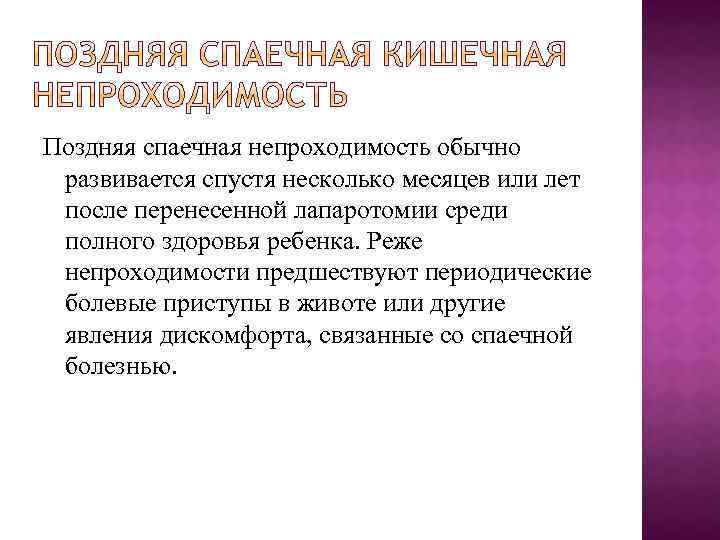 ПОЗДНЯЯ СПАЕЧНАЯ КИШЕЧНАЯ НЕПРОХОДИМОСТЬ

Поздняя спаечная непроходимость обычно развивается спустя несколько месяцев или лет после перенесенной лапаротомии среди полного здоровья ребенка. Реже непроходимости предшествуют периодические болевые приступы в животе или другие явления дискомфорта, связанные со спаечной болезнью.